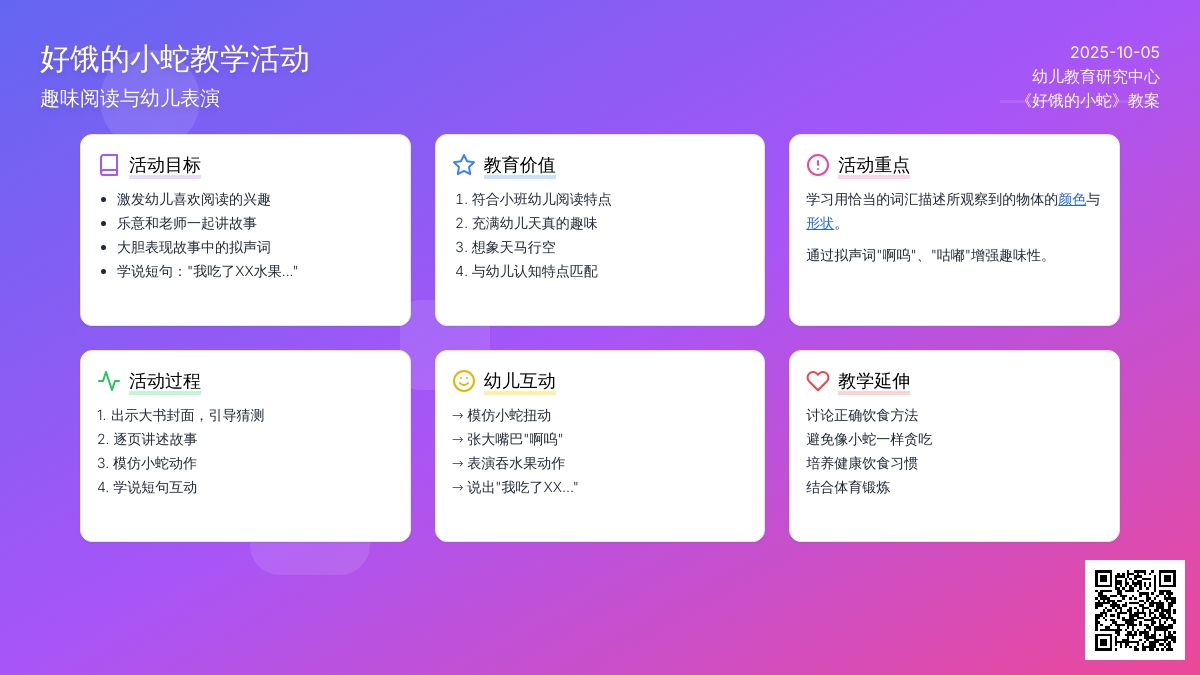 好饿的小蛇教学活动
趣味阅读与幼儿表演

2025-10-05
幼儿教育研究中心
《好饿的小蛇》教案

活动目标
- 激发幼儿喜欢阅读的兴趣
- 乐意和老师一起讲故事
- 大胆表现故事中的拟声词
- 学说短句："我吃了XX水果..."

教育价值
1. 符合小班幼儿阅读特点
2. 充满幼儿天真的趣味
3. 想象天马行空
4. 与幼儿认知特点匹配

活动重点
学习用恰当的词汇描述所观察到的物体的颜色与形状。

通过拟声词"啊呜"、"咕嘟"增强趣味性。

活动过程
1. 出示大书封面，引导猜测
2. 逐页讲述故事
3. 模仿小蛇动作
4. 学说短句互动

幼儿互动
→ 模仿小蛇扭动
→ 张大嘴巴"啊呜"
→ 表演吞水果动作
→ 说出"我吃了XX..."

教学延伸
讨论正确饮食方法
避免像小蛇一样贪吃
培养健康饮食习惯
结合体育锻炼